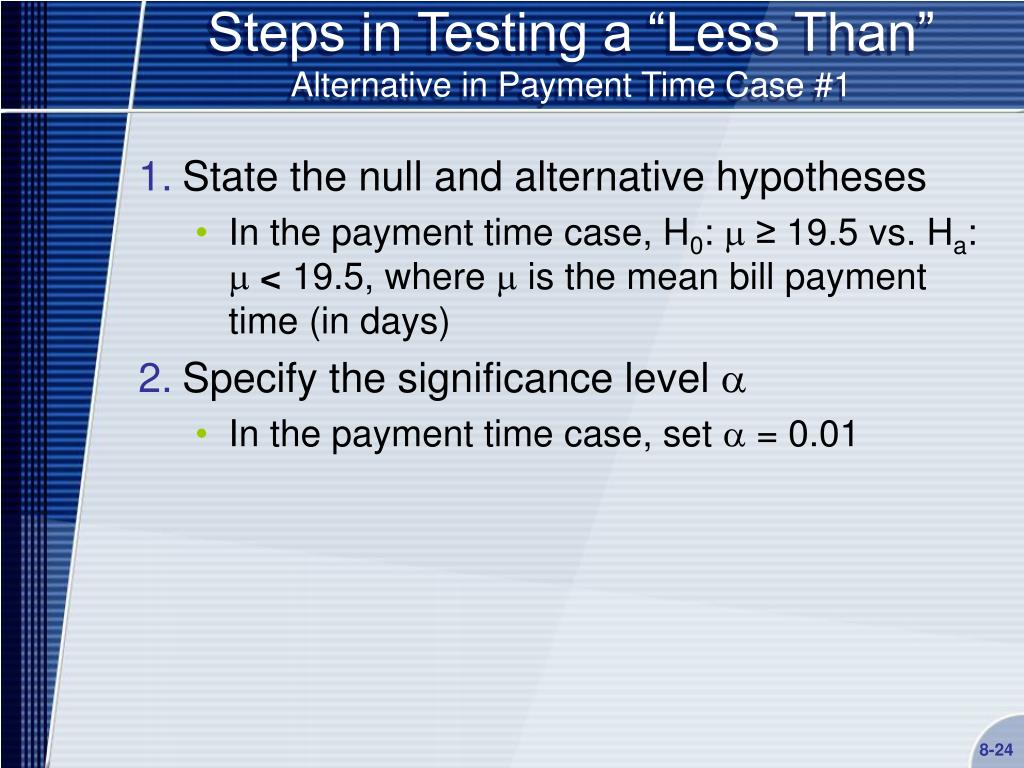 Steps in Testing a “Less Than”
Alternative in Payment Time Case #1

1. State the null and alternative hypotheses
• In the payment time case, $H_0$: $\mu \geq 19.5$ vs. $H_a$: $\mu < 19.5$, where $\mu$ is the mean bill payment time (in days)

2. Specify the significance level $\alpha$
• In the payment time case, set $\alpha = 0.01$

8-24